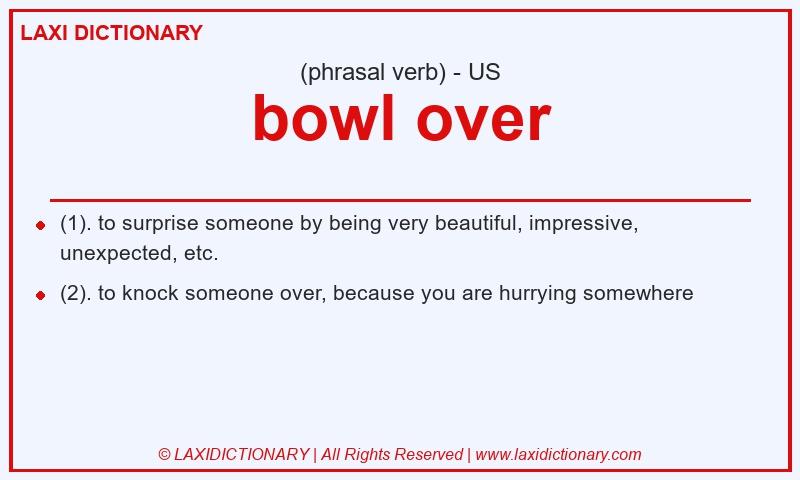 LAXI DICTIONARY

(phrasal verb) - US

bowl over

(1). to surprise someone by being very beautiful, impressive, unexpected, etc.

(2). to knock someone over, because you are hurrying somewhere

© LAXIDICTIONARY | All Rights Reserved | www.laxidictionary.com